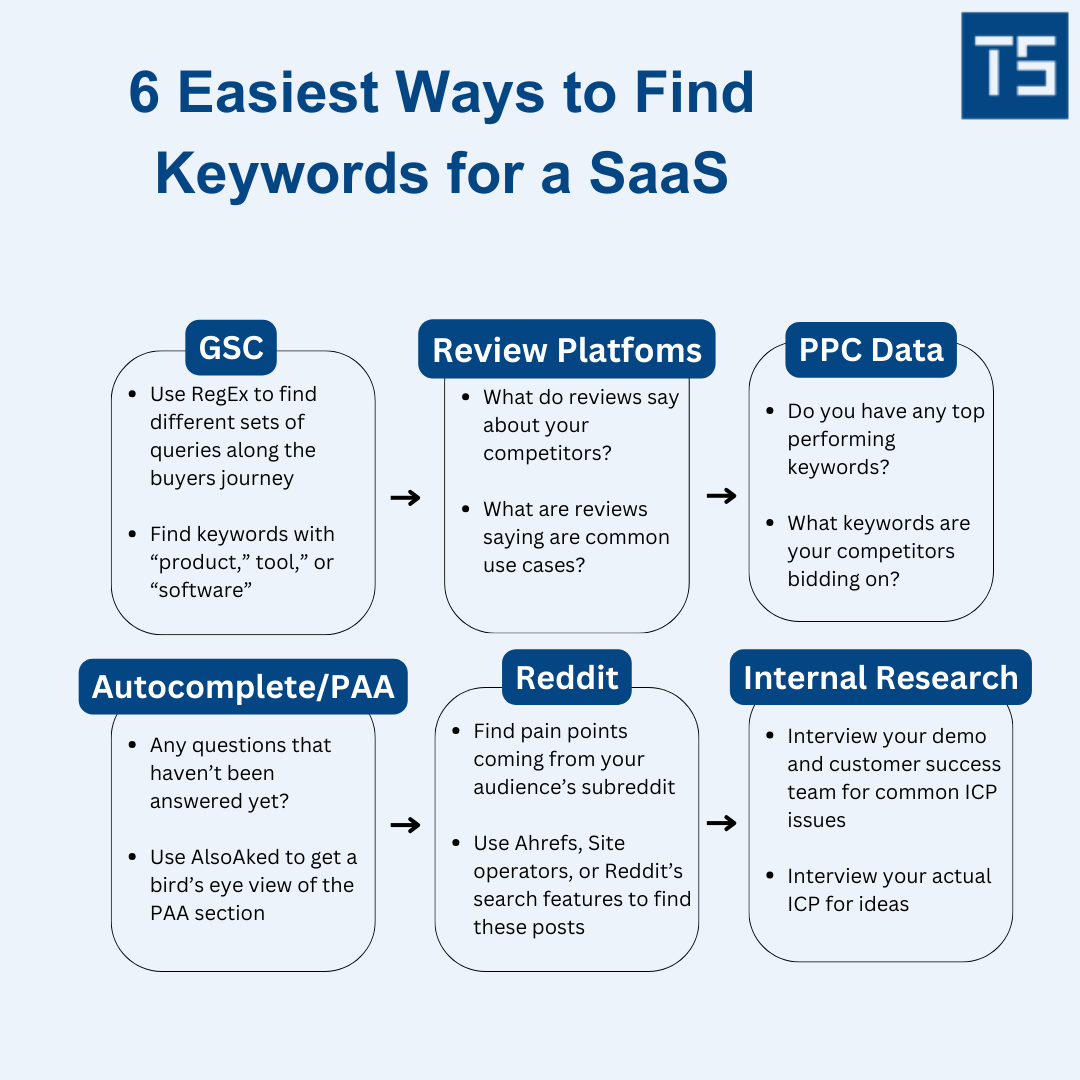 6 Easiest Ways to Find Keywords for a SaaS

TS

GSC

- Use RegEx to find different sets of queries along the buyers journey
- Find keywords with “product,” tool,” or “software”

→

Review Platfoms

- What do reviews say about your competitors?
- What are reviews saying are common use cases?

→

PPC Data

- Do you have any top performing keywords?
- What keywords are your competitors bidding on?

Autocomplete/PAA

- Any questions that haven’t been answered yet?
- Use AlsoAked to get a bird’s eye view of the PAA section

→

Reddit

- Find pain points coming from your audience’s subreddit
- Use Ahrefs, Site operators, or Reddit’s search features to find these posts

→

Internal Research

- Interview your demo and customer success team for common ICP issues
- Interview your actual ICP for ideas